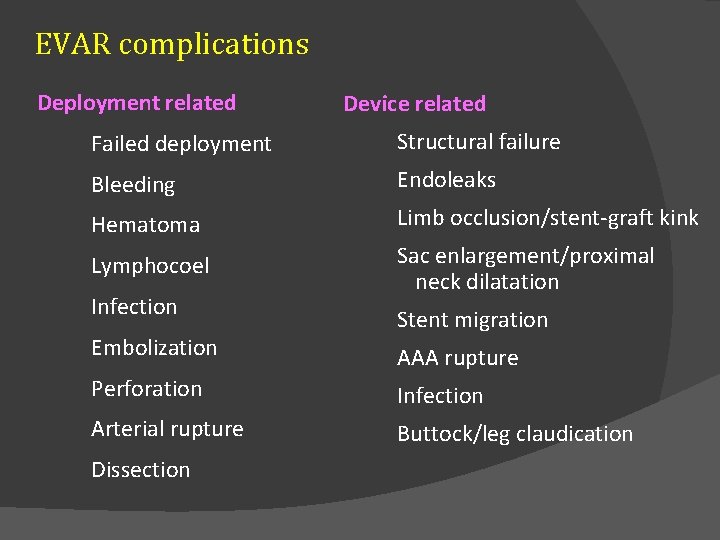 EVAR complications

Deployment related

Failed deployment

Bleeding

Hematoma

Lymphocoel

Infection

Embolization

Perforation

Arterial rupture

Dissection

Device related

Structural failure

Endoleaks

Limb occlusion/stent-graft kink

Sac enlargement/proximal neck dilatation

Stent migration

AAA rupture

Infection

Buttock/leg claudication